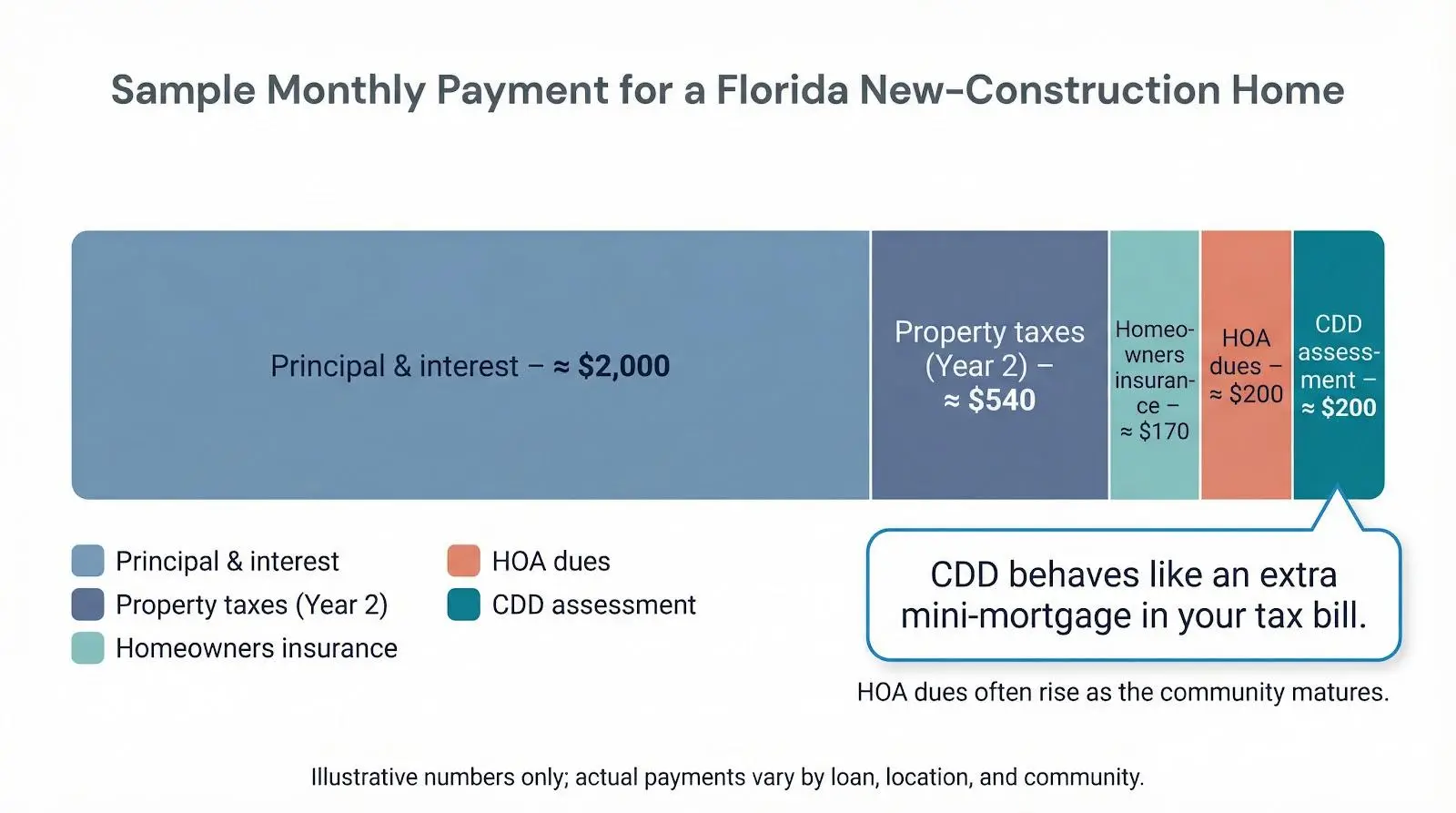 Sample Monthly Payment for a Florida New-Construction Home

Principal & interest – ≈ $2,000

Property taxes (Year 2) – ≈ $540

Homeowners insurance – ≈ $170

HOA dues – ≈ $200

CDD assessment – ≈ $200

Principal & interest
Property taxes (Year 2)
Homeowners insurance
HOA dues
CDD assessment

CDD behaves like an extra mini-mortgage in your tax bill.

HOA dues often rise as the community matures.

Illustrative numbers only; actual payments vary by loan, location, and community.